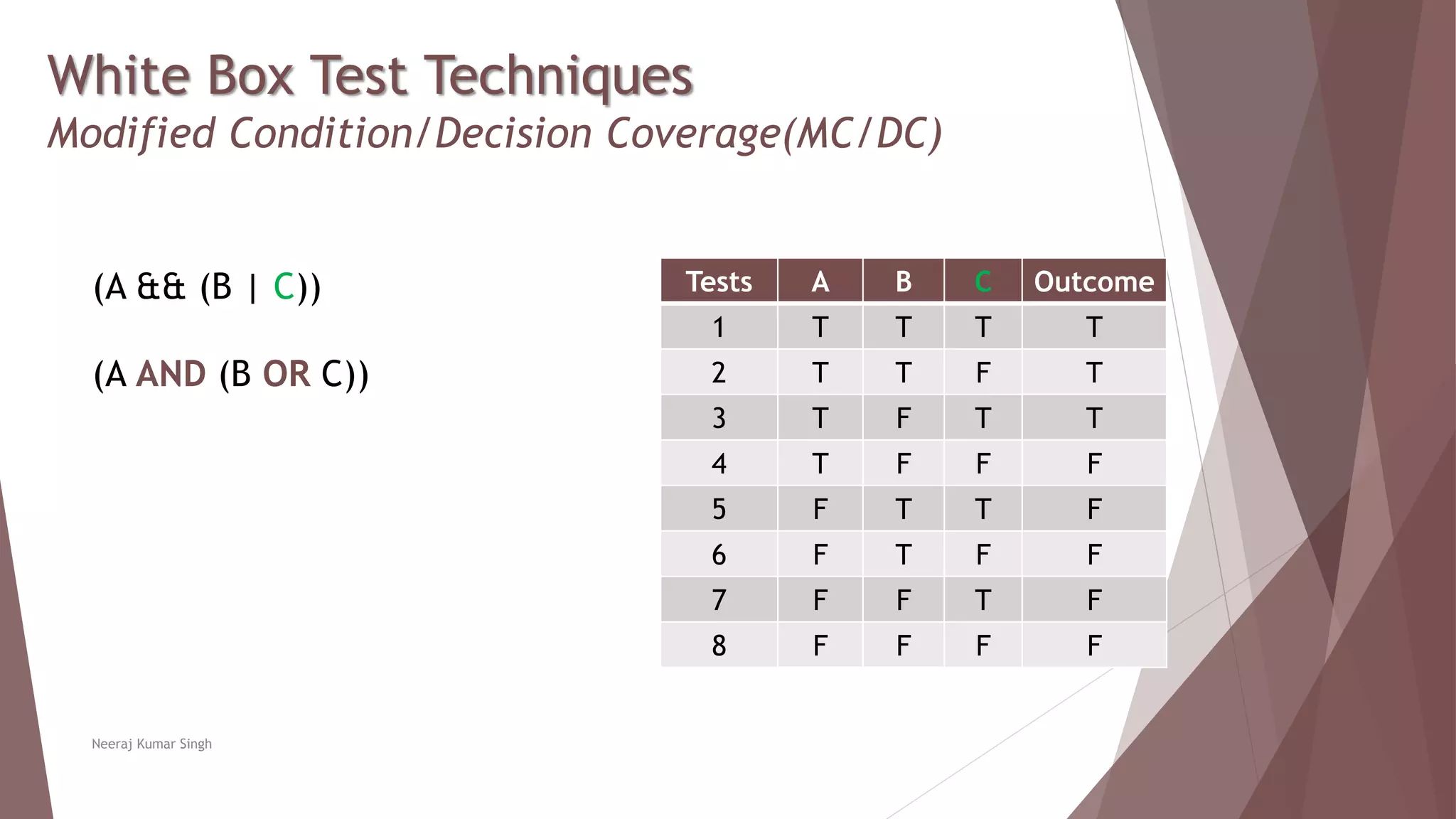 White Box Test Techniques
Modified Condition/Decision Coverage(MC/DC)

(A && (B | C))

(A AND (B OR C))

| Tests | A | B | C | Outcome |
|---|---|---|---|---|
| 1 | T | T | T | T |
| 2 | T | T | F | T |
| 3 | T | F | T | T |
| 4 | T | F | F | F |
| 5 | F | T | T | F |
| 6 | F | T | F | F |
| 7 | F | F | T | F |
| 8 | F | F | F | F |

Neeraj Kumar Singh